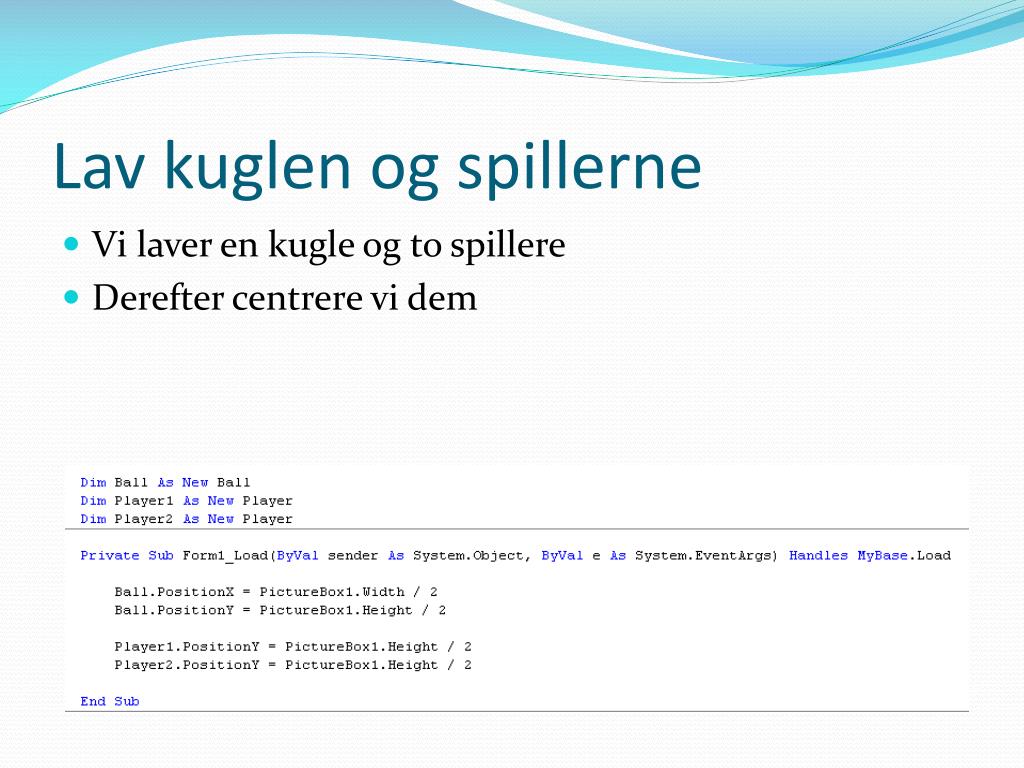 Lav kuglen og spillerne

Vi laver en kugle og to spillere

Derefter centrere vi dem

Dim Ball As New Ball
Dim Player1 As New Player
Dim Player2 As New Player

Private Sub Form1_Load(ByVal sender As System.Object, ByVal e As System.EventArgs) Handles MyBase.Load

Ball.PositionX = PictureBox1.Width / 2
Ball.PositionY = PictureBox1.Height / 2

Player1.PositionY = PictureBox1.Height / 2
Player2.PositionY = PictureBox1.Height / 2

End Sub